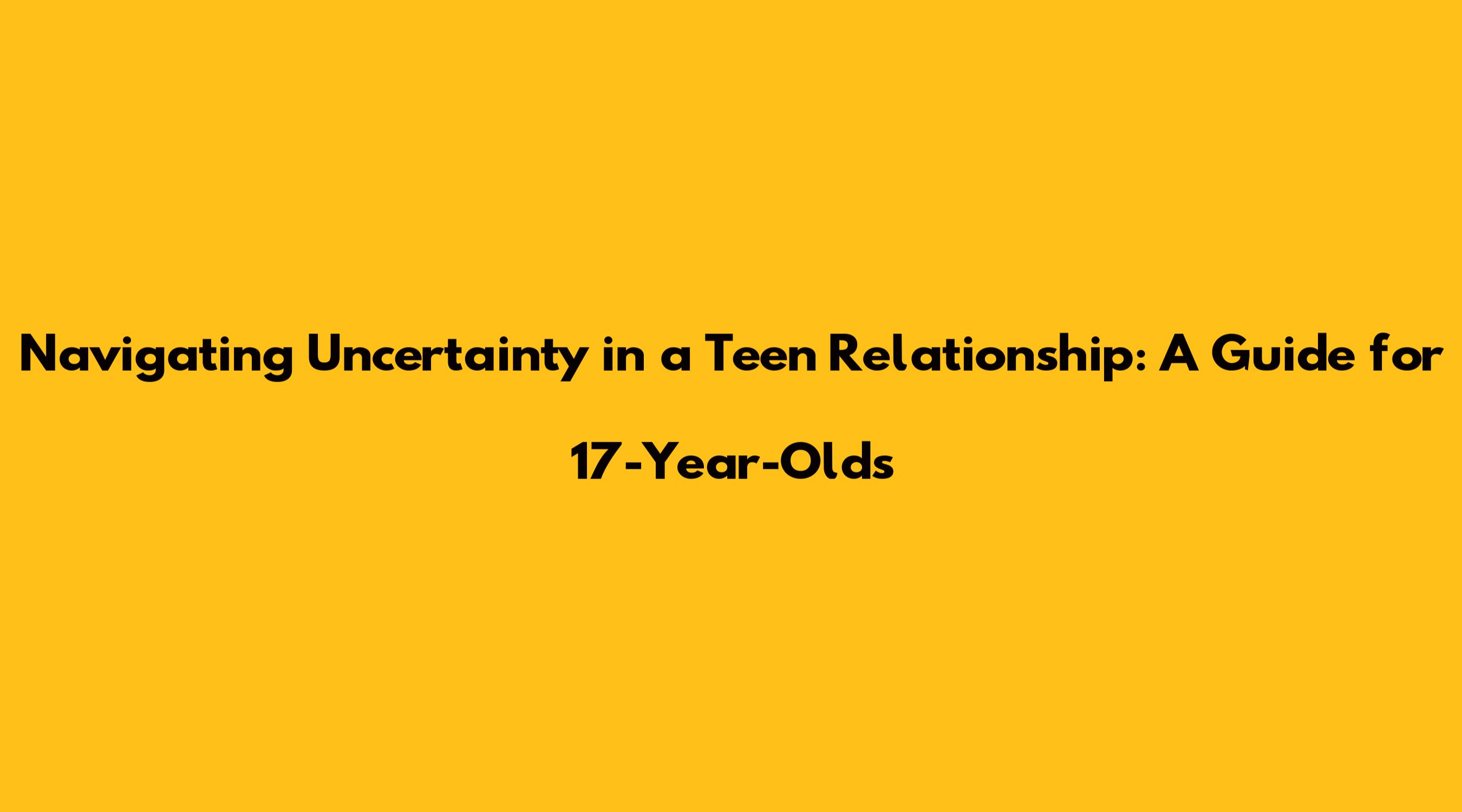 Navigating Uncertainty in a Teen Relationship: A Guide for 17-Year-Olds